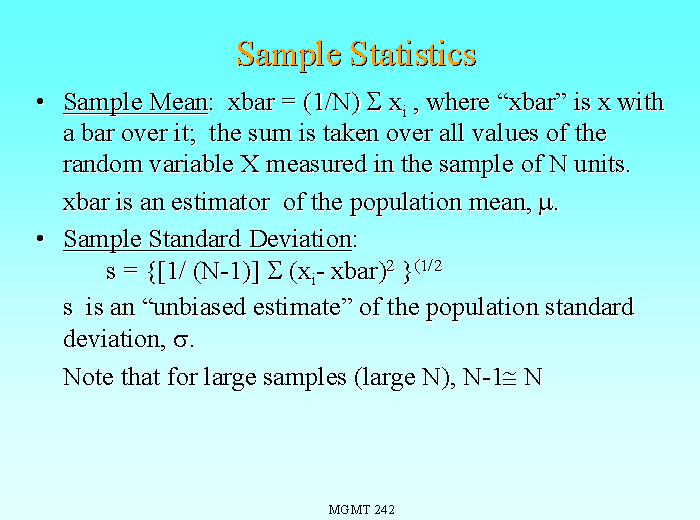 Sample Statistics

• Sample Mean: xbar = (1/N) $\Sigma$ $x_i$ , where “xbar” is x with a bar over it; the sum is taken over all values of the random variable X measured in the sample of N units.

xbar is an estimator of the population mean, $\mu$.

• Sample Standard Deviation:

s = {[1/ (N-1)] $\Sigma$ ($x_i$- xbar)$^2$ }$^{(1/2}$

s is an “unbiased estimate” of the population standard deviation, $\sigma$.

Note that for large samples (large N), N-1$\cong$ N

MGMT 242